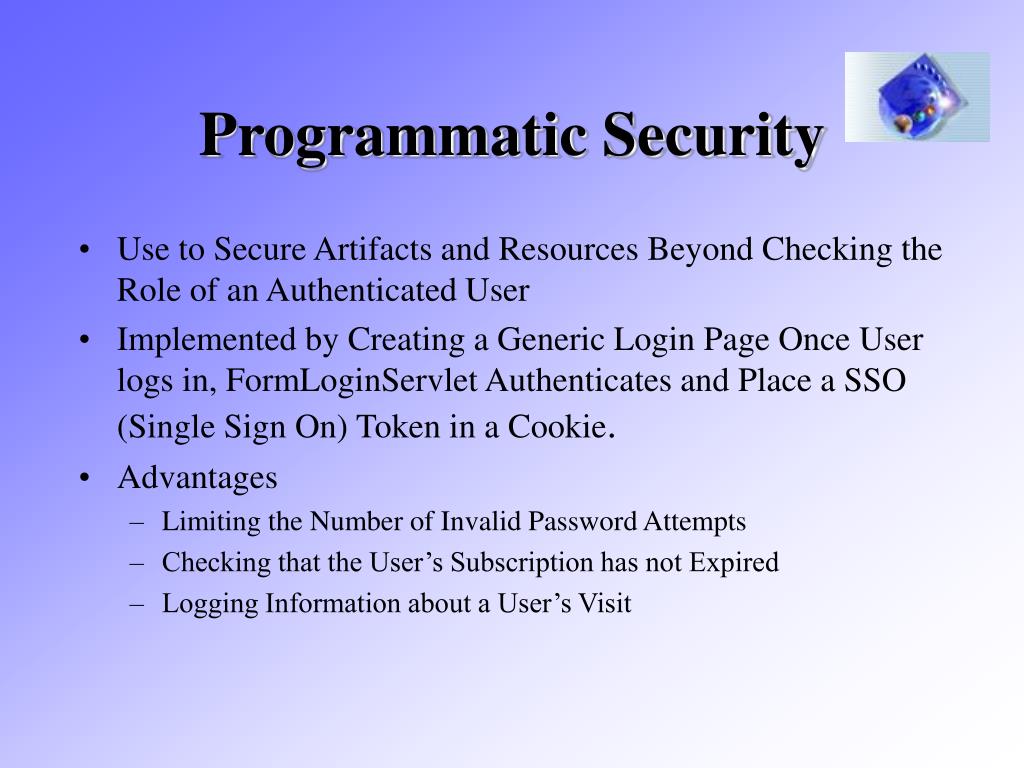 Programmatic Security

• Use to Secure Artifacts and Resources Beyond Checking the Role of an Authenticated User

• Implemented by Creating a Generic Login Page Once User logs in, FormLoginServlet Authenticates and Place a SSO (Single Sign On) Token in a Cookie.

• Advantages
– Limiting the Number of Invalid Password Attempts
– Checking that the User’s Subscription has not Expired
– Logging Information about a User’s Visit